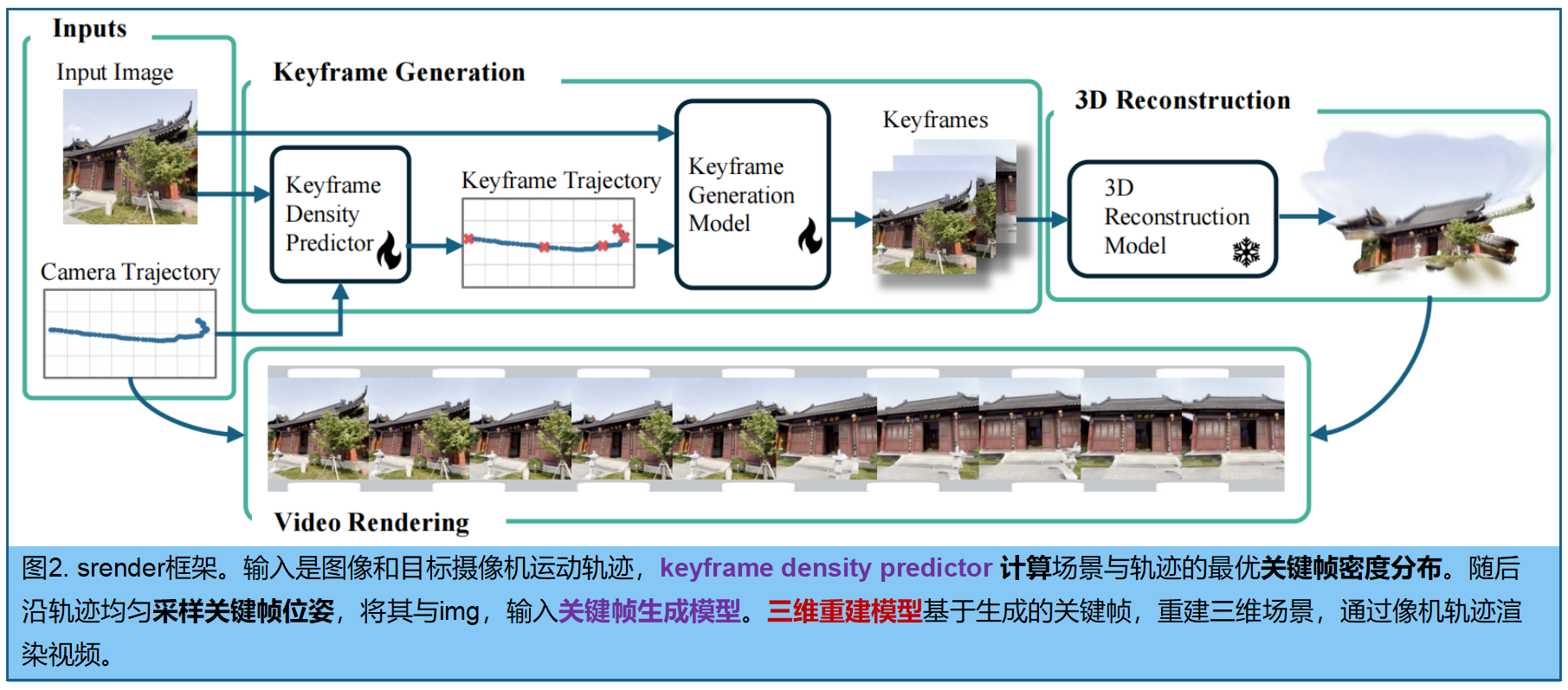 Inputs

Input Image

Camera Trajectory

Keyframe Generation

Keyframe Density Predictor

Keyframe Trajectory

Keyframe Generation Model

Keyframes

3D Reconstruction

3D Reconstruction Model

Video Rendering

图2. srender框架。输入是图像和目标摄像机运动轨迹，keyframe density predictor 计算场景与轨迹的最优关键帧密度分布。随后沿轨迹均匀采样关键帧位姿，将其与img，输入关键帧生成模型。三维重建模型基于生成的关键帧，重建三维场景，通过像机轨迹渲染视频。